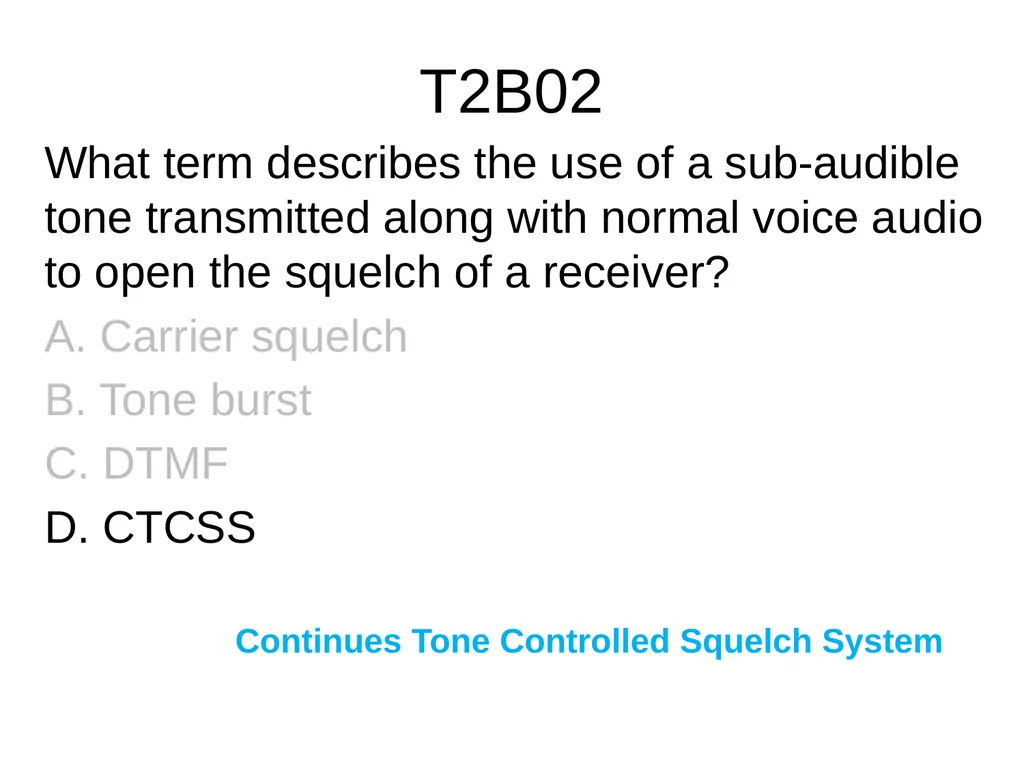 T2B02

What term describes the use of a sub-audible tone transmitted along with normal voice audio to open the squelch of a receiver?

A. Carrier squelch

B. Tone burst

C. DTMF

D. CTCSS

Continues Tone Controlled Squelch System